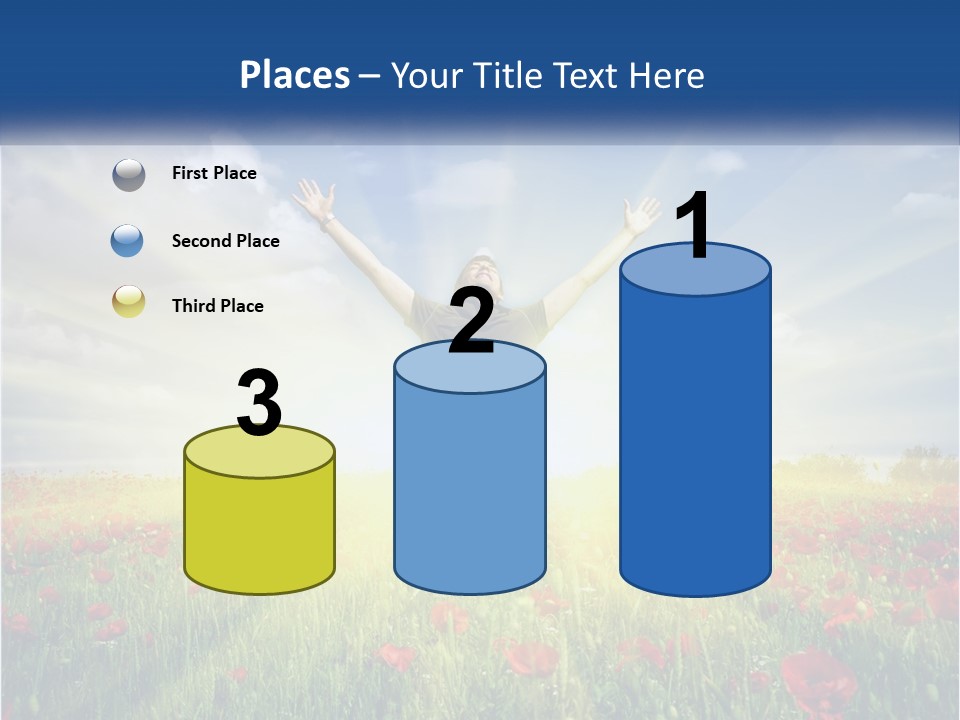 Places – Your Title Text Here

First Place

Second Place

Third Place

3

2

1